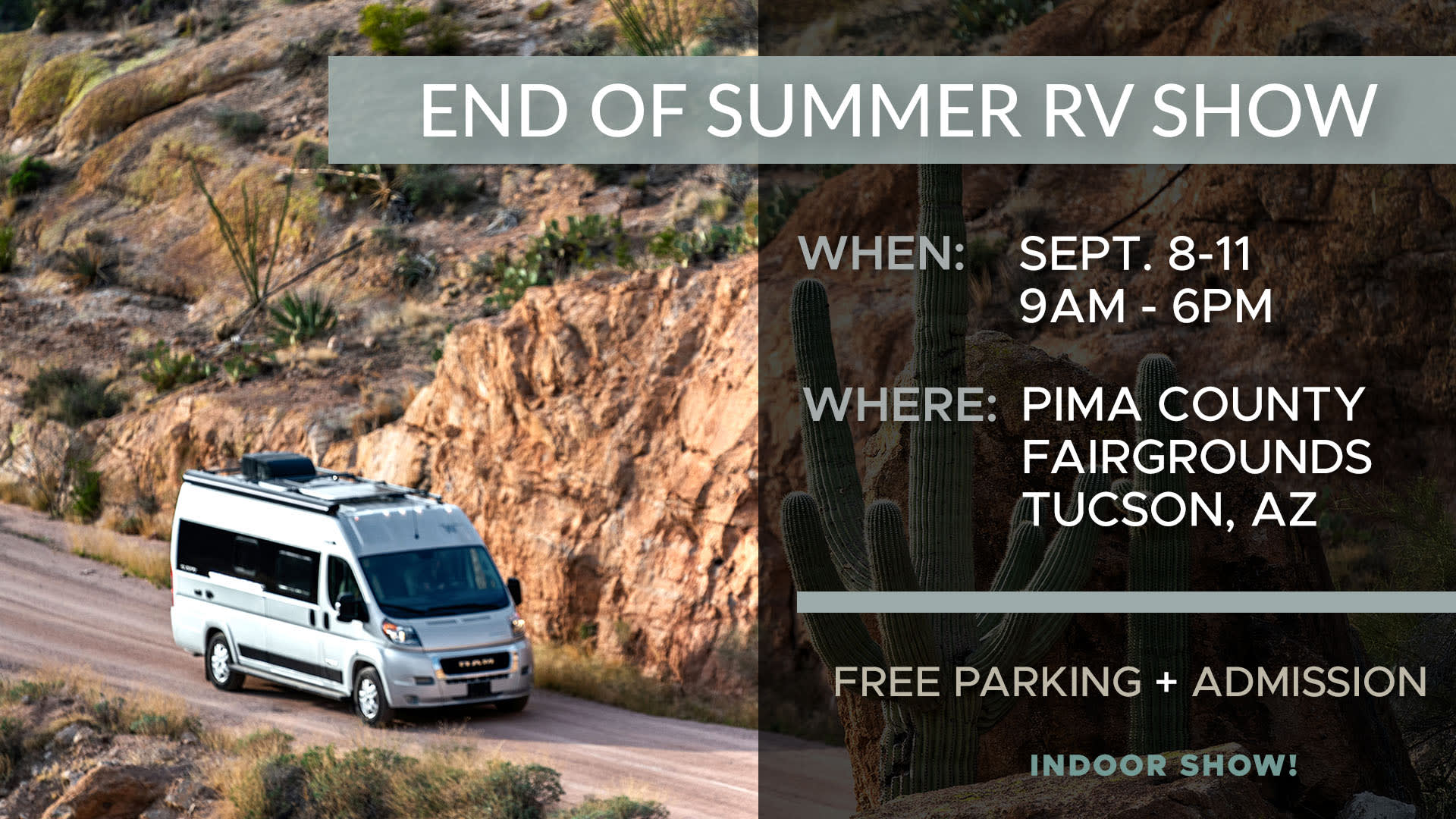 END OF SUMMER RV SHOW

WHEN: SEPT. 8-11
9AM - 6PM

WHERE: PIMA COUNTY FAIRGROUNDS TUCSON, AZ

FREE PARKING + ADMISSION

INDOOR SHOW!

RAM